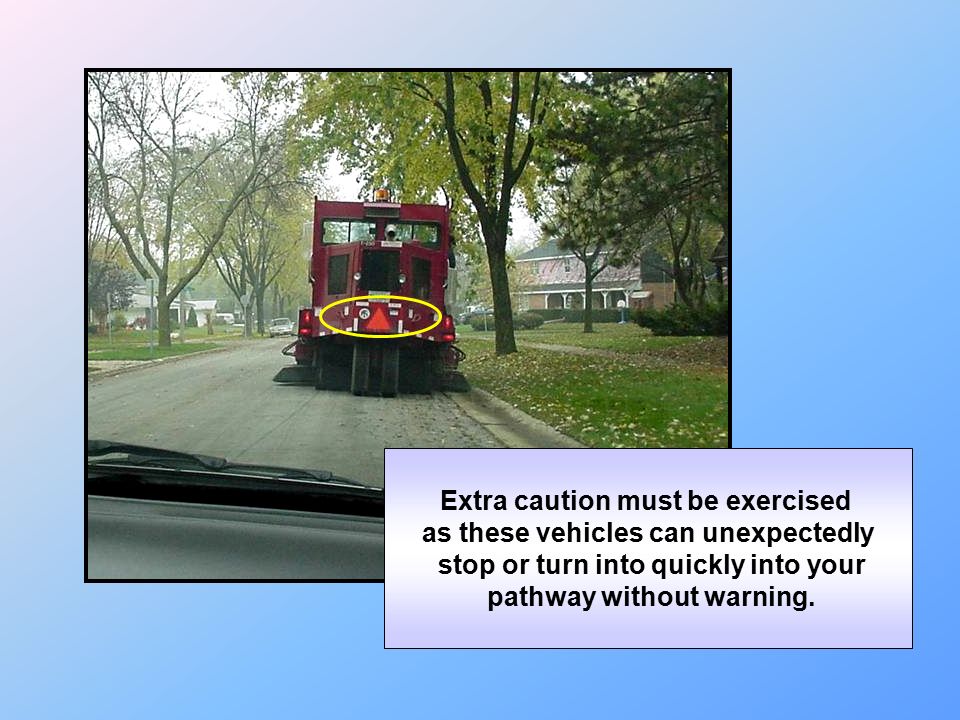 Extra caution must be exercised as these vehicles can unexpectedly stop or turn into quickly into your pathway without warning.